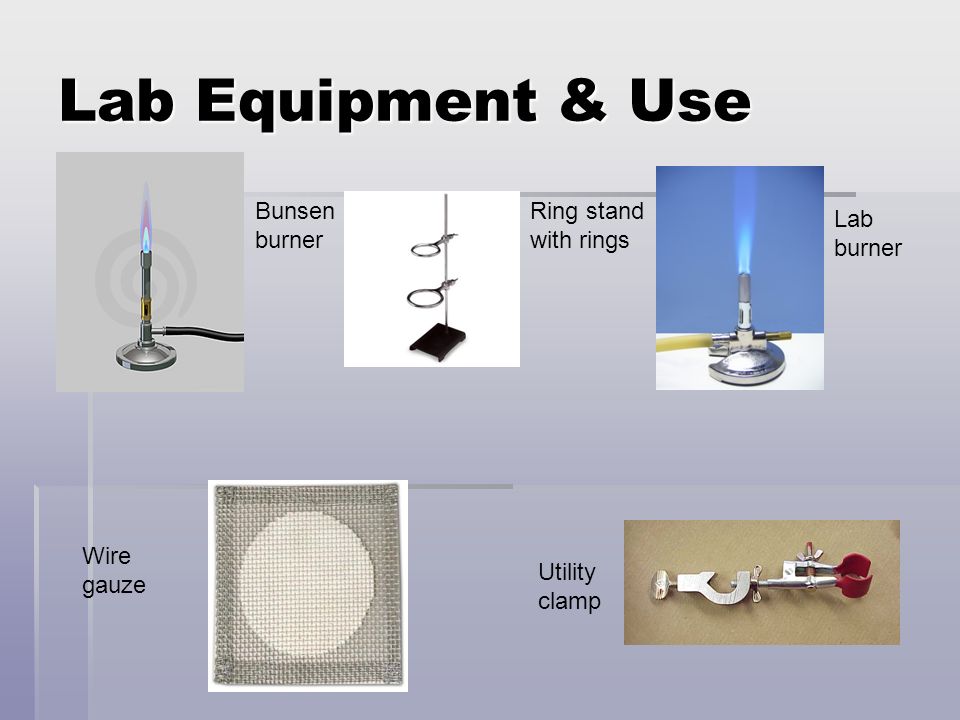 Lab Equipment & Use

Bunsen burner

Ring stand with rings

Lab burner

Wire gauze

Utility clamp